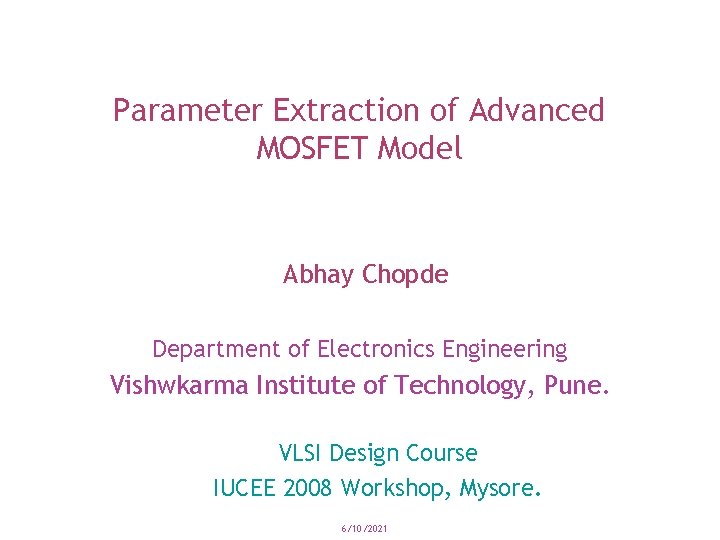 Parameter Extraction of Advanced MOSFET Model

Abhay Chopde

Department of Electronics Engineering
Vishwkarma Institute of Technology, Pune.

VLSI Design Course
IUCEE 2008 Workshop, Mysore.

6/10/2021